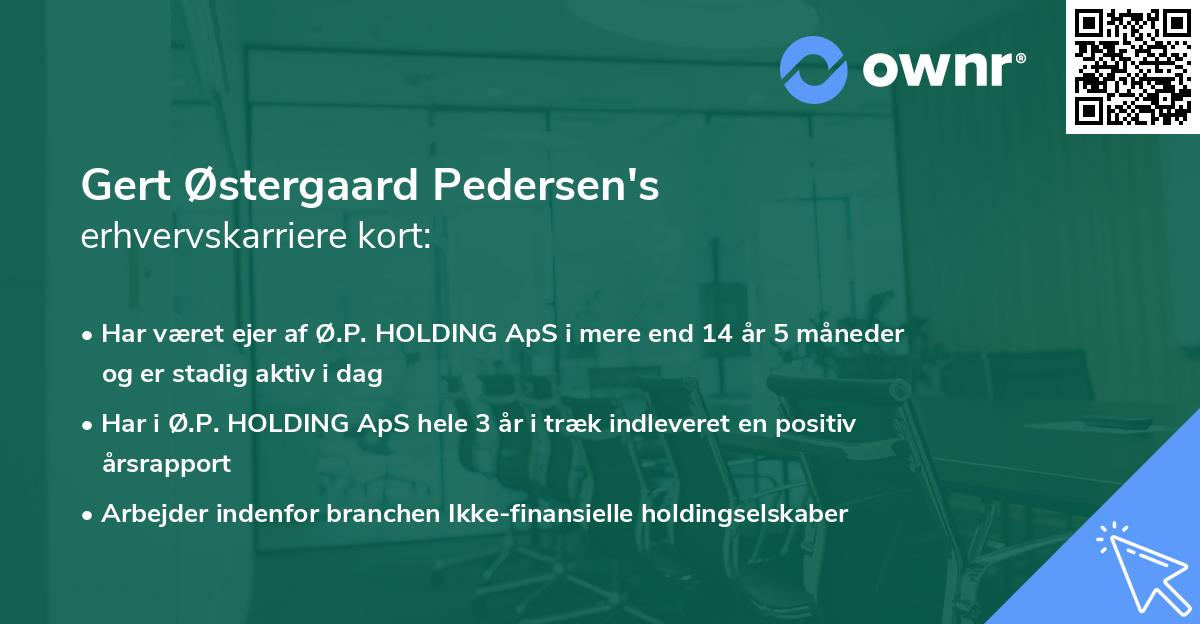 ownr®

Gert Østergaard Pedersen's
erhvervskarriere kort:

• Har været ejer af Ø.P. HOLDING ApS i mere end 14 år 5 måneder og er stadig aktiv i dag

• Har i Ø.P. HOLDING ApS hele 3 år i træk indleveret en positiv årsrapport

• Arbejder indenfor branchen Ikke-finansielle holdingselskaber